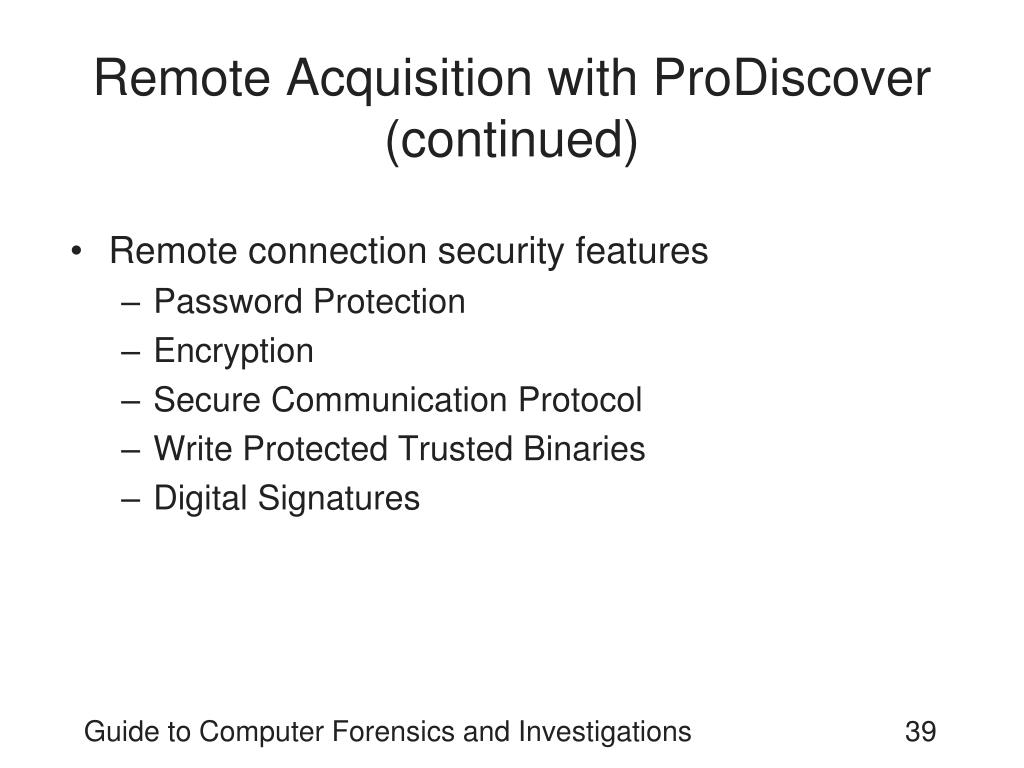 Remote Acquisition with ProDiscover (continued)

• Remote connection security features
– Password Protection
– Encryption
– Secure Communication Protocol
– Write Protected Trusted Binaries
– Digital Signatures

Guide to Computer Forensics and Investigations

39